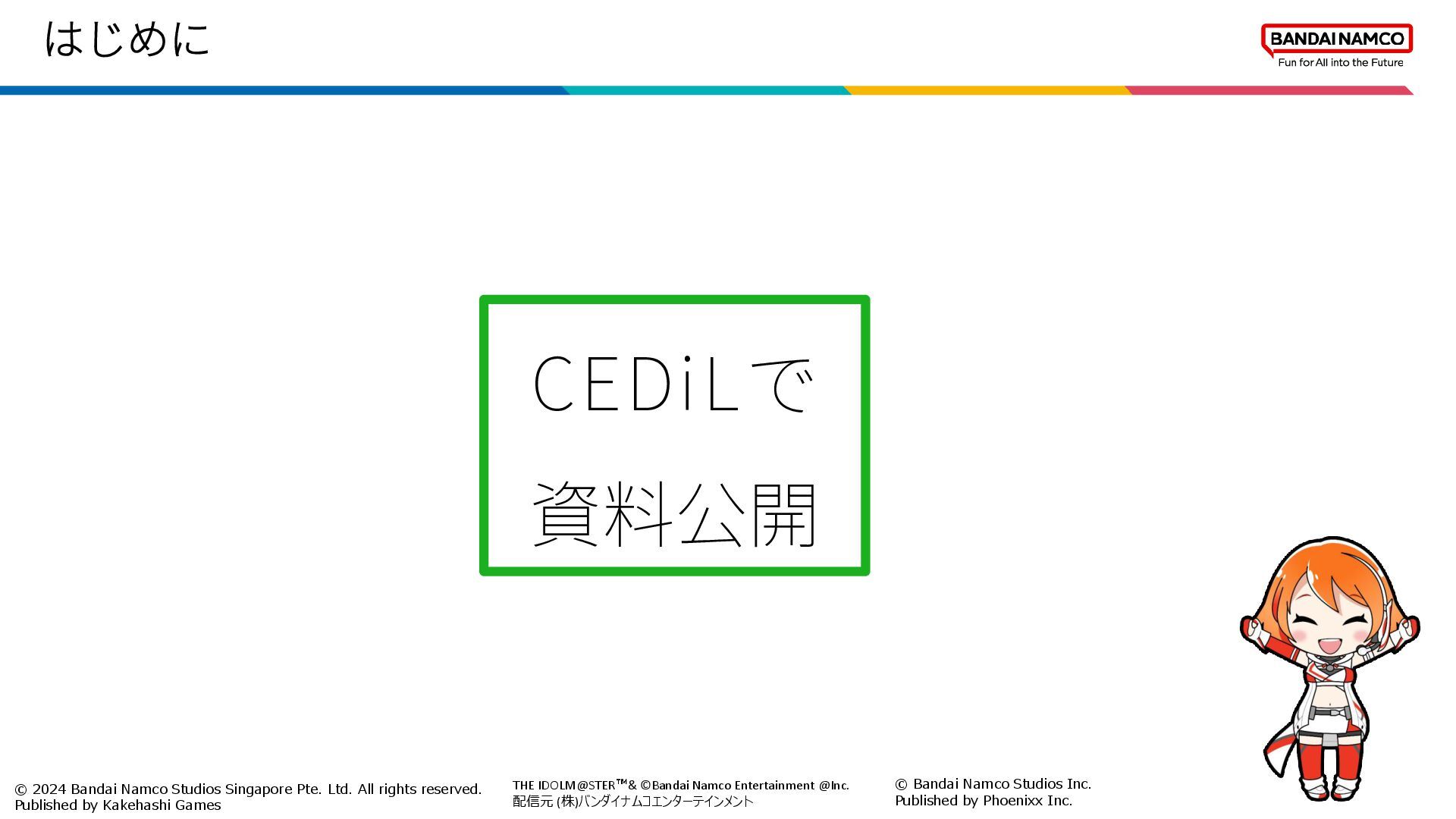 はじめに

BANDAI NAMCO
Fun for All into the Future

CEDiLで
資料公開

© 2024 Bandai Namco Studios Singapore Pte. Ltd. All rights reserved.
Published by Kakehashi Games

THE IDOLM@STER™& ©Bandai Namco Entertainment @Inc.
配信元 (株)バンダイナムコエンターテインメント

© Bandai Namco Studios Inc.
Published by Phoenixx Inc.